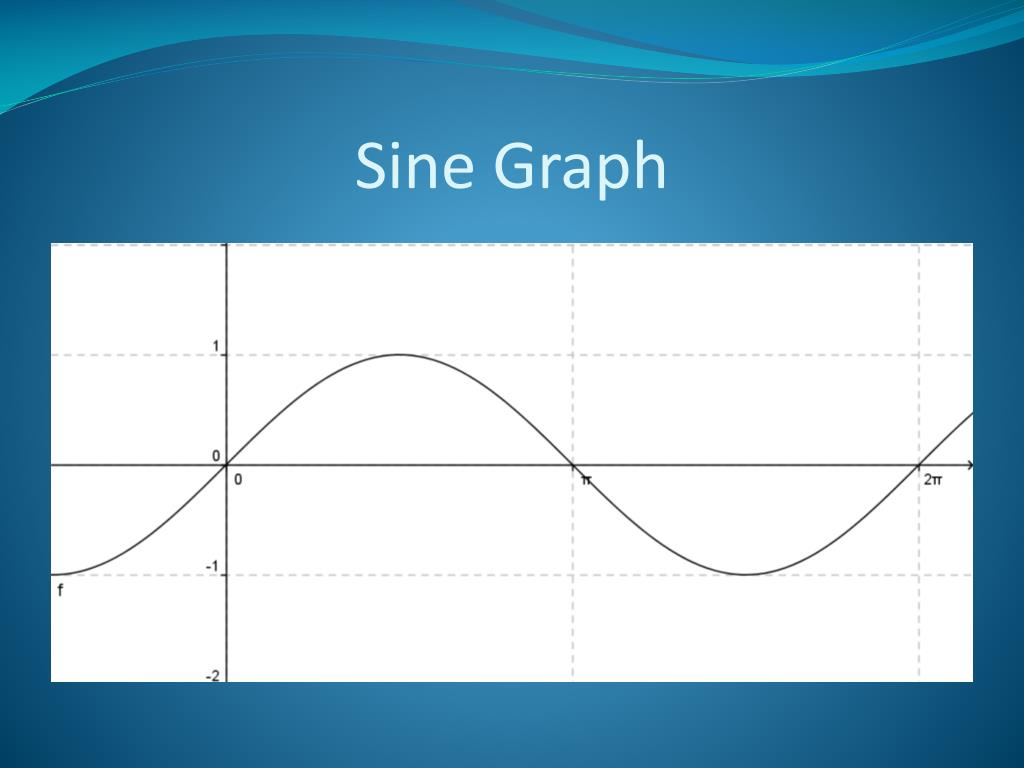 Sine Graph

1
0
0
$\pi$
$2\pi$
-1
f
-2